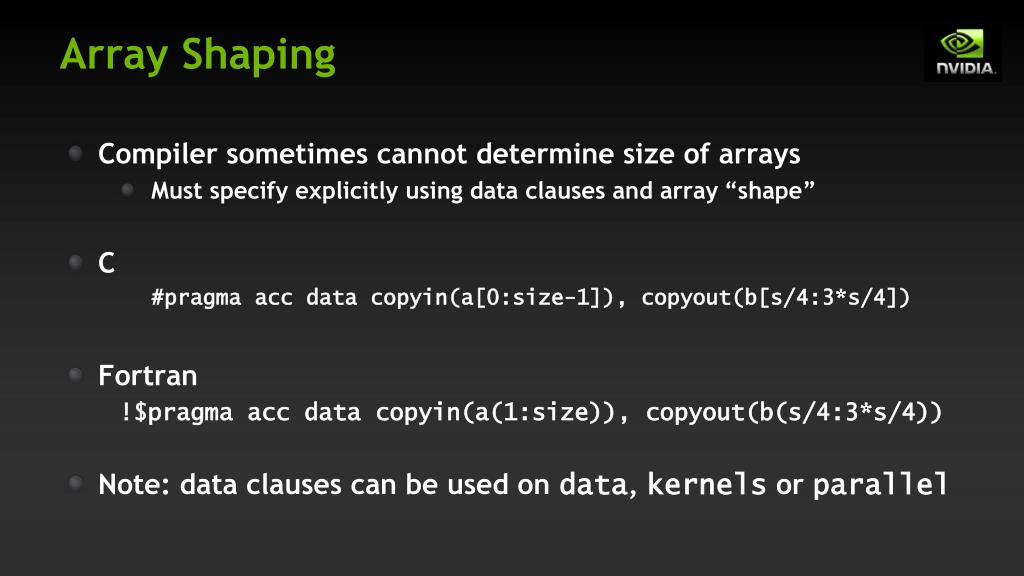 Array Shaping

NVIDIA.

Compiler sometimes cannot determine size of arrays

Must specify explicitly using data clauses and array “shape”

C

#pragma acc data copyin(a[0:size-1]), copyout(b[s/4:3*s/4])

Fortran

!$pragma acc data copyin(a(1:size)), copyout(b(s/4:3*s/4))

Note: data clauses can be used on data, kernels or parallel